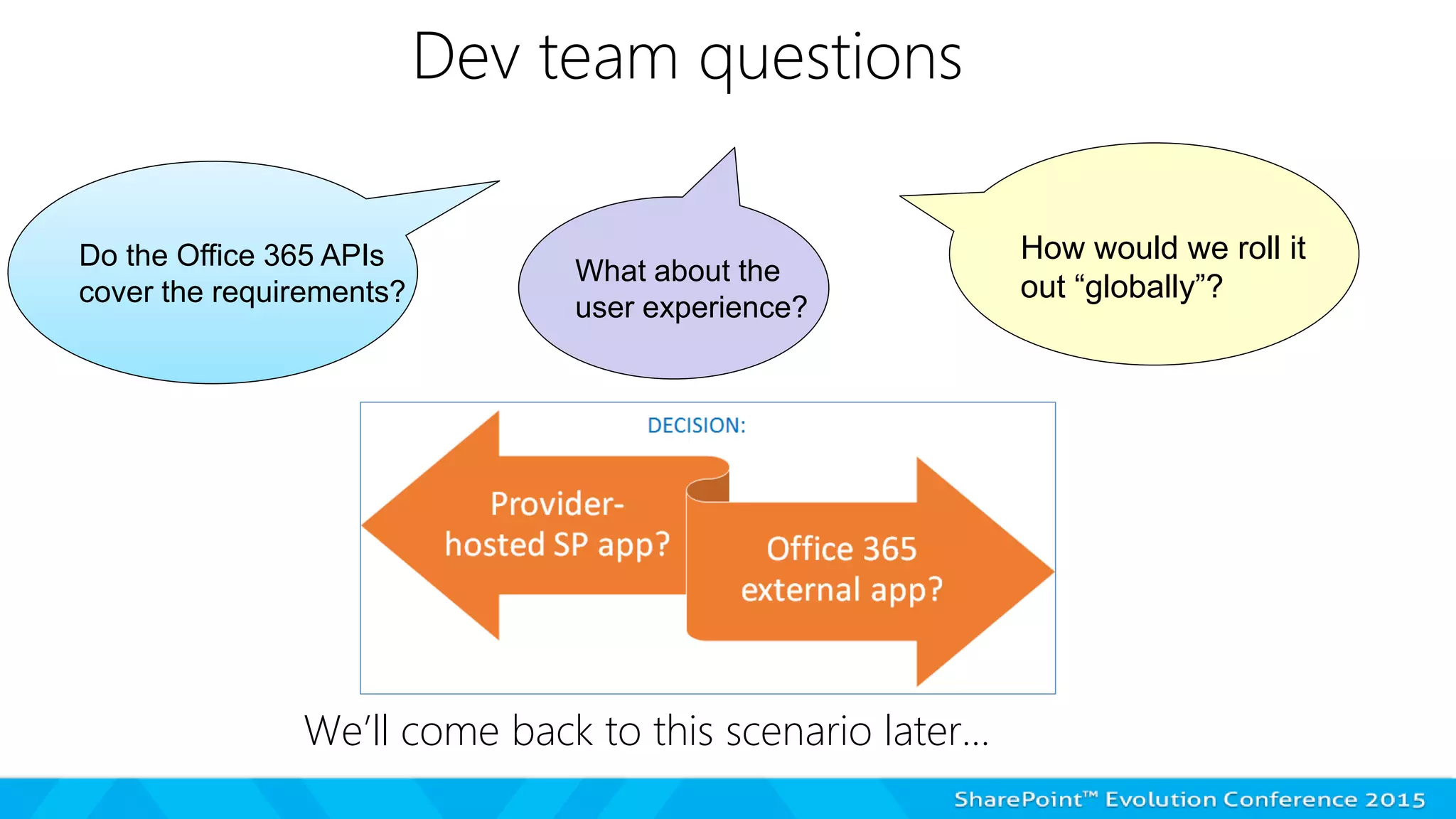 Dev team questions

Do the Office 365 APIs cover the requirements?

What about the user experience?

How would we roll it out “globally”?

DECISION:

Provider-hosted SP app?

Office 365 external app?

We’ll come back to this scenario later…

SharePoint™ Evolution Conference 2015